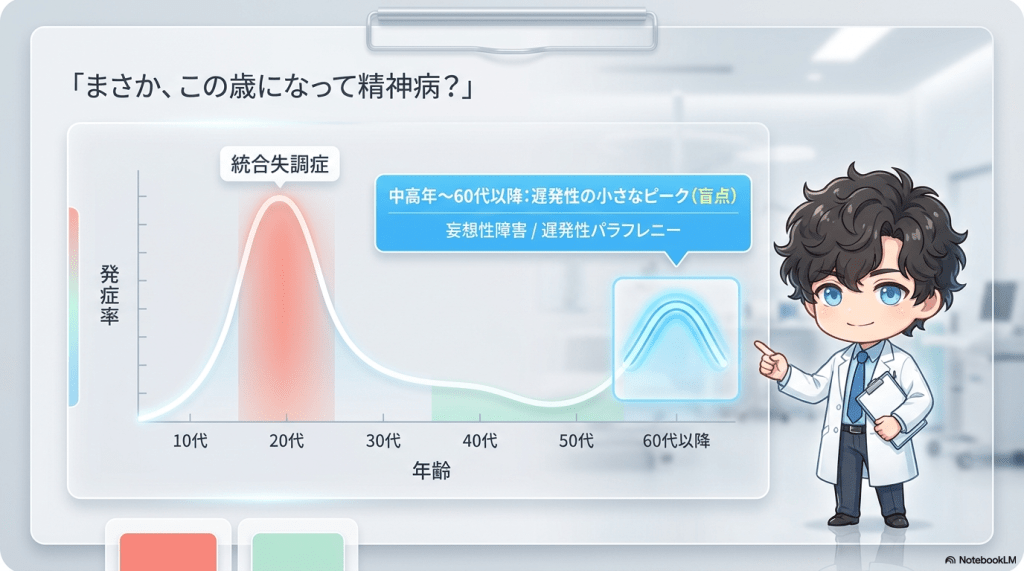 「まさか、この歳になって精神病？」

統合失調症

中高年〜60代以降：遅発性の小さなピーク（盲点）

妄想性障害 / 遅発性パラフレニー

発症率

10代
20代
30代
40代
50代
60代以降

年齢

NotebookLM